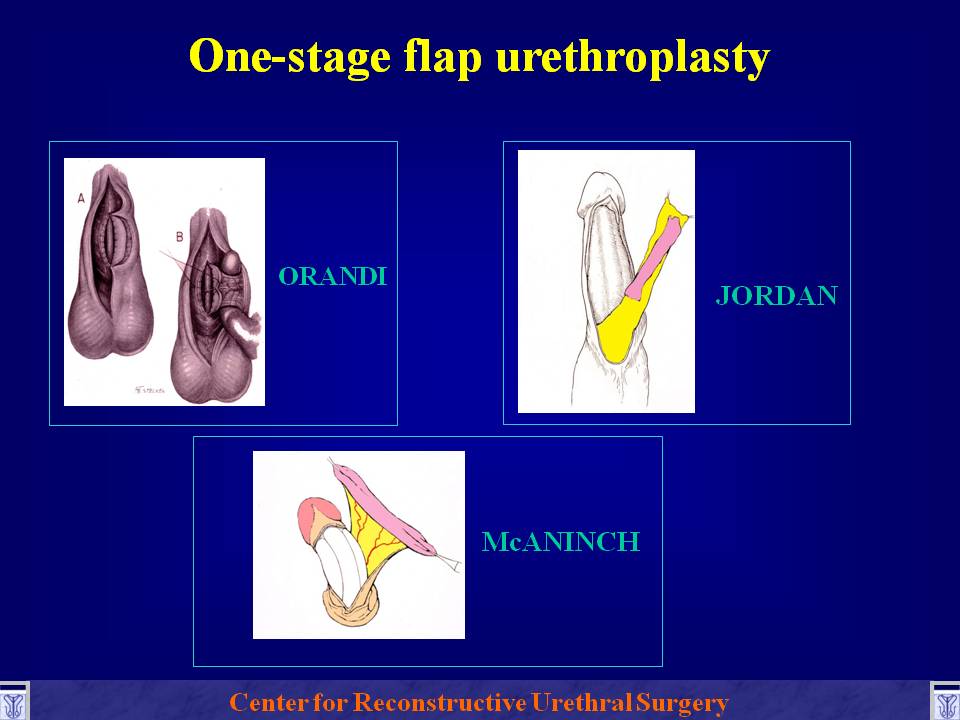 One-stage flap urethroplasty

A

B

ORANDI

JORDAN

McANINCH

Center for Reconstructive Urethral Surgery